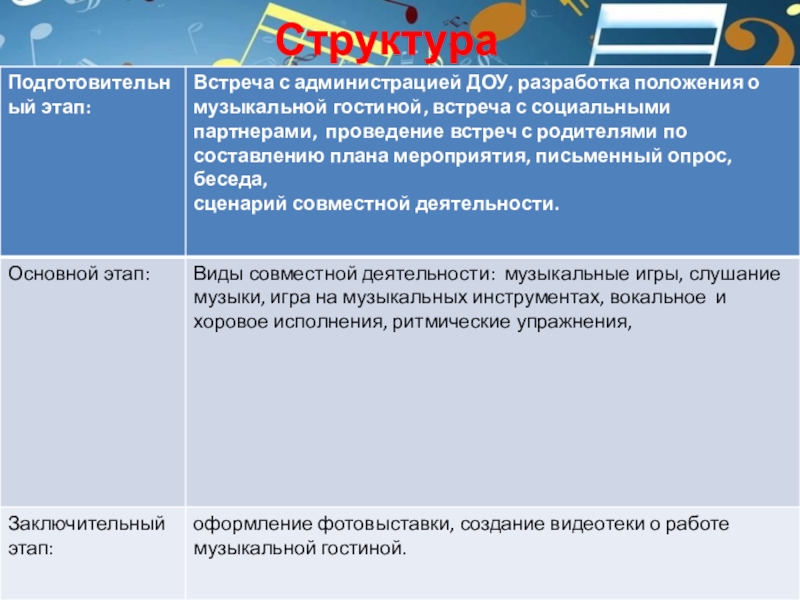 Структура

| Подготовительный этап: | Встреча с администрацией ДОУ, разработка положения о музыкальной гостиной, встреча с социальными партнерами, проведение встреч с родителями по составлению плана мероприятия, письменный опрос, беседа, сценарий совместной деятельности. |
|---|---|
| Основной этап: | Виды совместной деятельности: музыкальные игры, слушание музыки, игра на музыкальных инструментах, вокальное и хоровое исполнения, ритмические упражнения, |
| Заключительный этап: | оформление фотовыставки, создание видеотеки о работе музыкальной гостиной. |